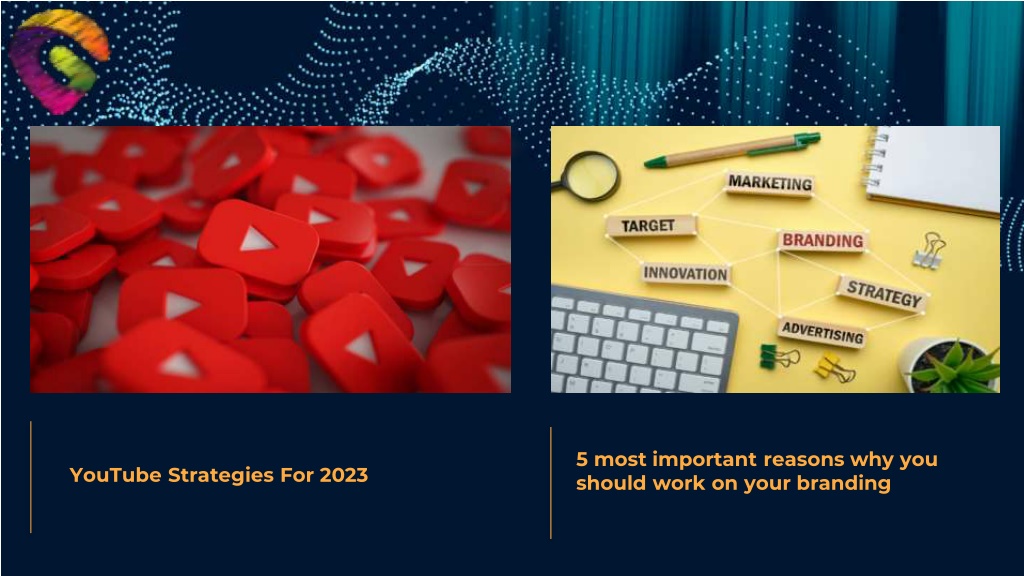 MARKETING
TARGET
BRANDING
INNOVATION
STRATEGY
ADVERTISING

YouTube Strategies For 2023

5 most important reasons why you should work on your branding